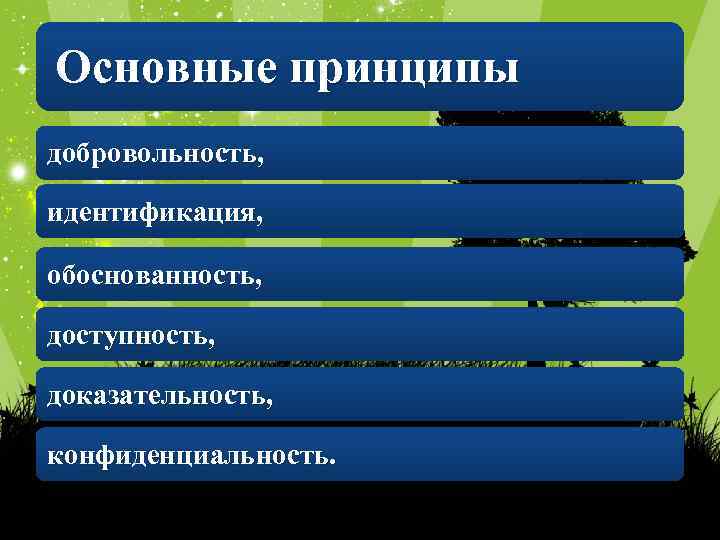 Основные принципы

добровольность,

идентификация,

обоснованность,

доступность,

доказательность,

конфиденциальность.